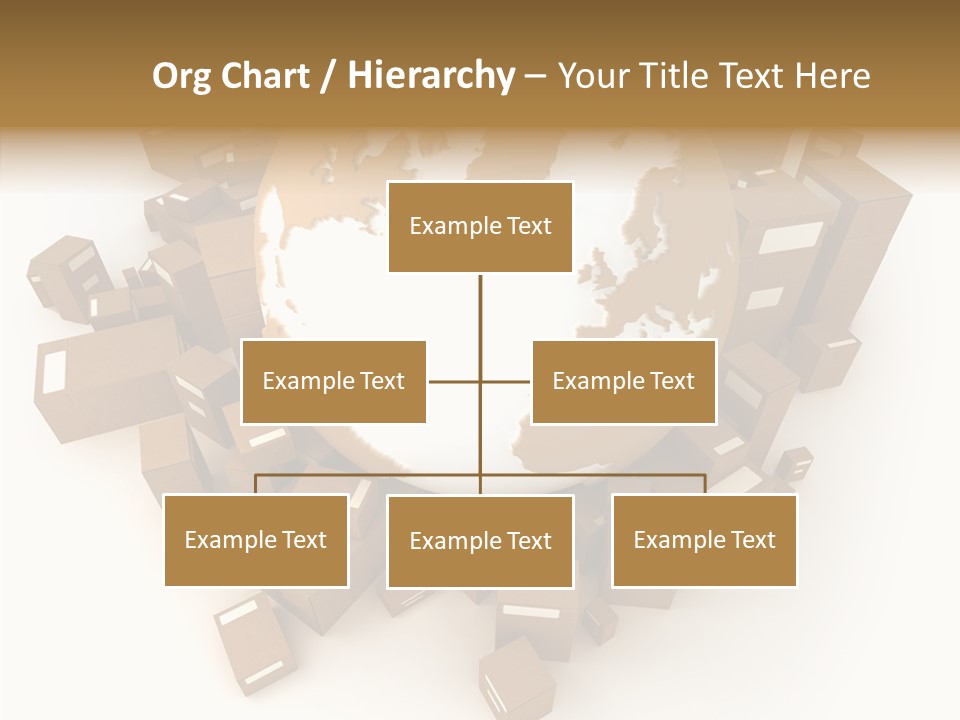 Org Chart / Hierarchy – Your Title Text Here

Example Text

Example Text

Example Text

Example Text

Example Text

Example Text